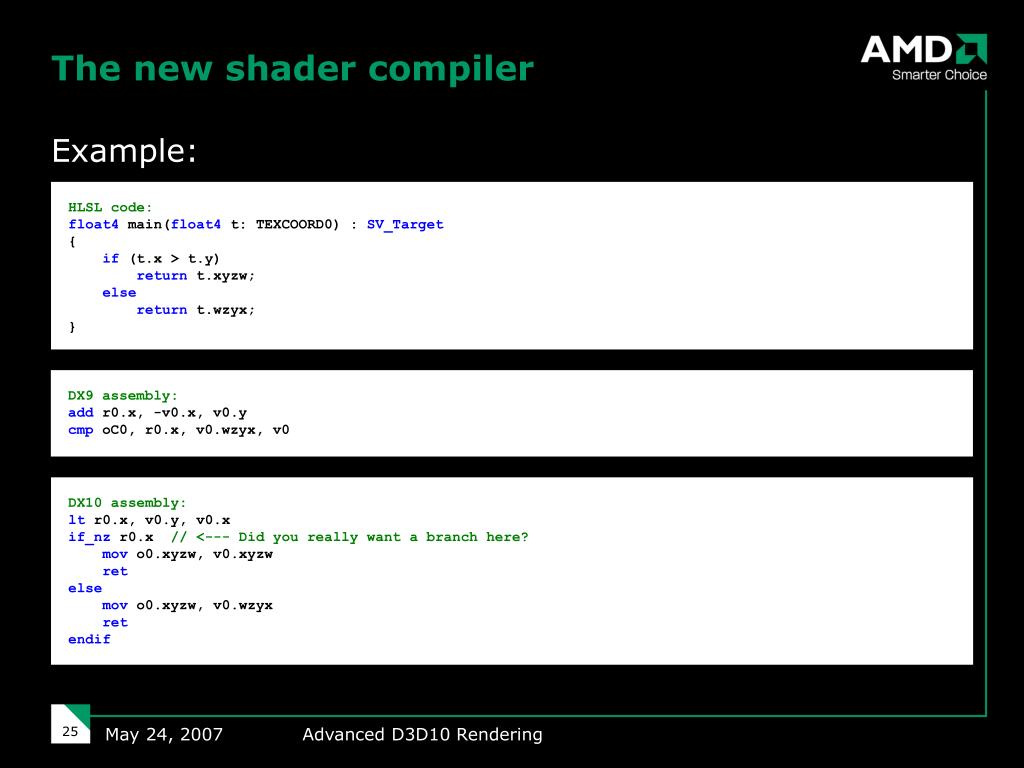 The new shader compiler

AMD
Smarter Choice

Example:

HLSL code:
float4 main(float4 t: TEXCOORD0) : SV_Target
{
    if (t.x > t.y)
        return t.xyzw;
    else
        return t.wzyx;
}

DX9 assembly:
add r0.x, -v0.x, v0.y
cmp oC0, r0.x, v0.wzyx, v0

DX10 assembly:
lt r0.x, v0.y, v0.x
if_nz r0.x  // <--- Did you really want a branch here?
    mov o0.xyzw, v0.xyzw
    ret
else
    mov o0.xyzw, v0.wzyx
    ret
endif

25 May 24, 2007 Advanced D3D10 Rendering